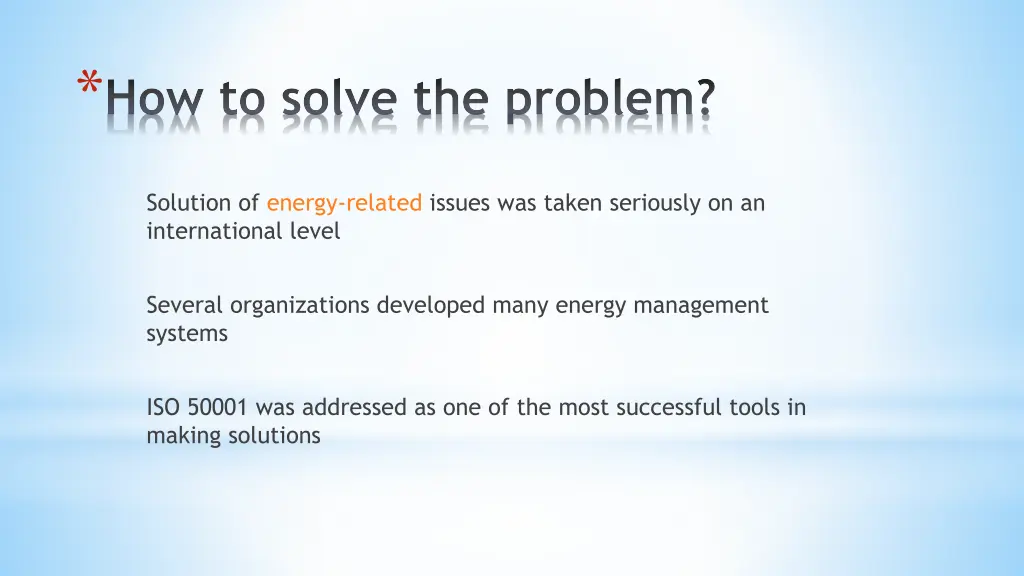 *How to solve the problem?

Solution of energy-related issues was taken seriously on an international level

Several organizations developed many energy management systems

ISO 50001 was addressed as one of the most successful tools in making solutions